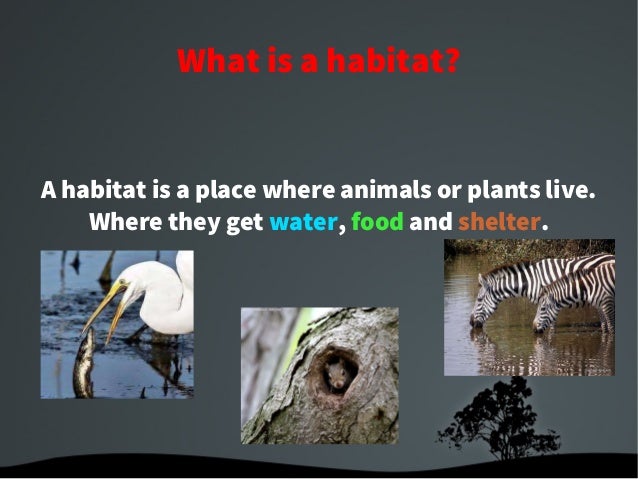 What is a habitat?

A habitat is a place where animals or plants live. Where they get water, food and shelter.